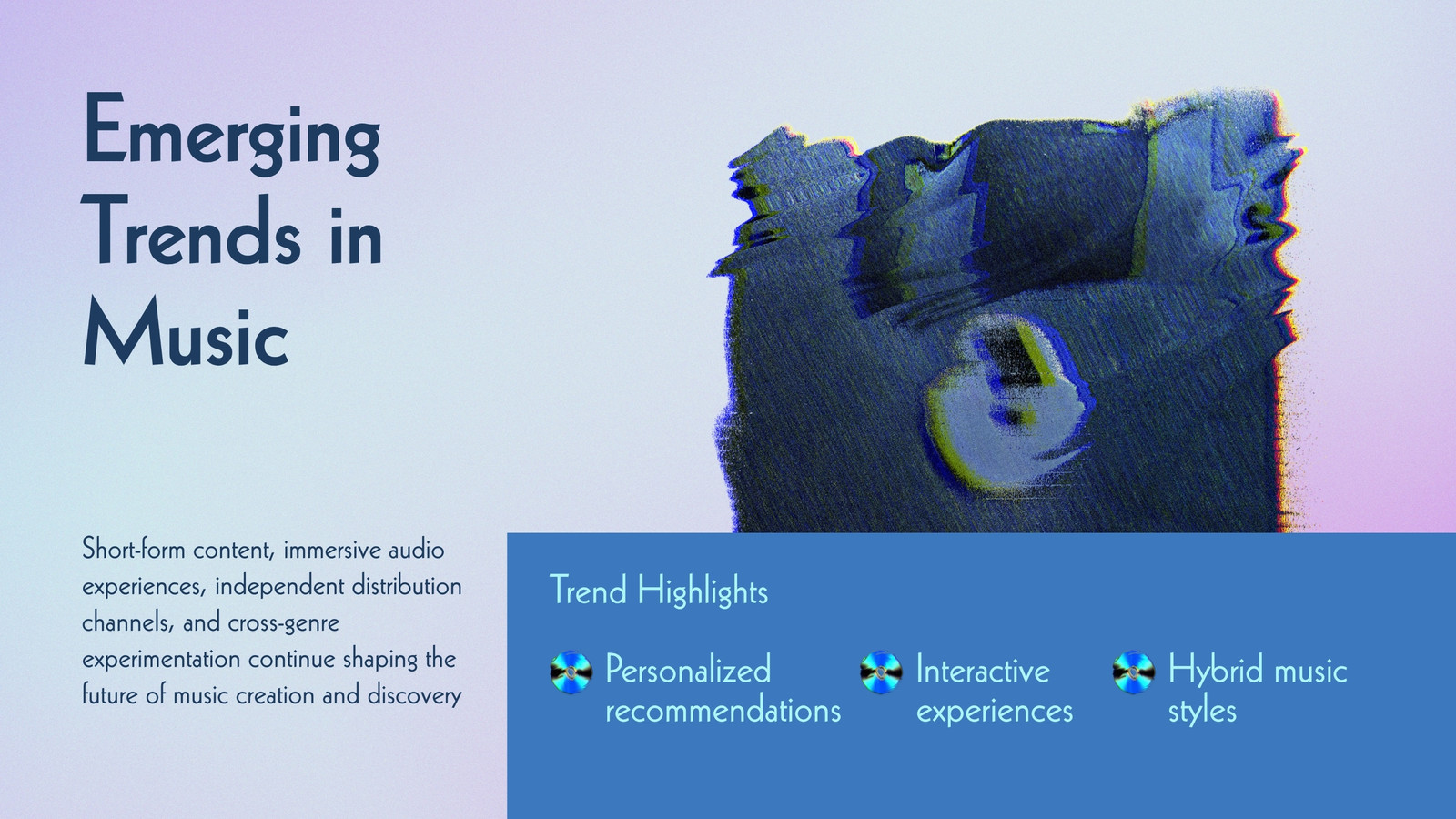 Emerging Trends in Music

Short-form content, immersive audio experiences, independent distribution channels, and cross-genre experimentation continue shaping the future of music creation and discovery

Trend Highlights

Personalized recommendations

Interactive experiences

Hybrid music styles